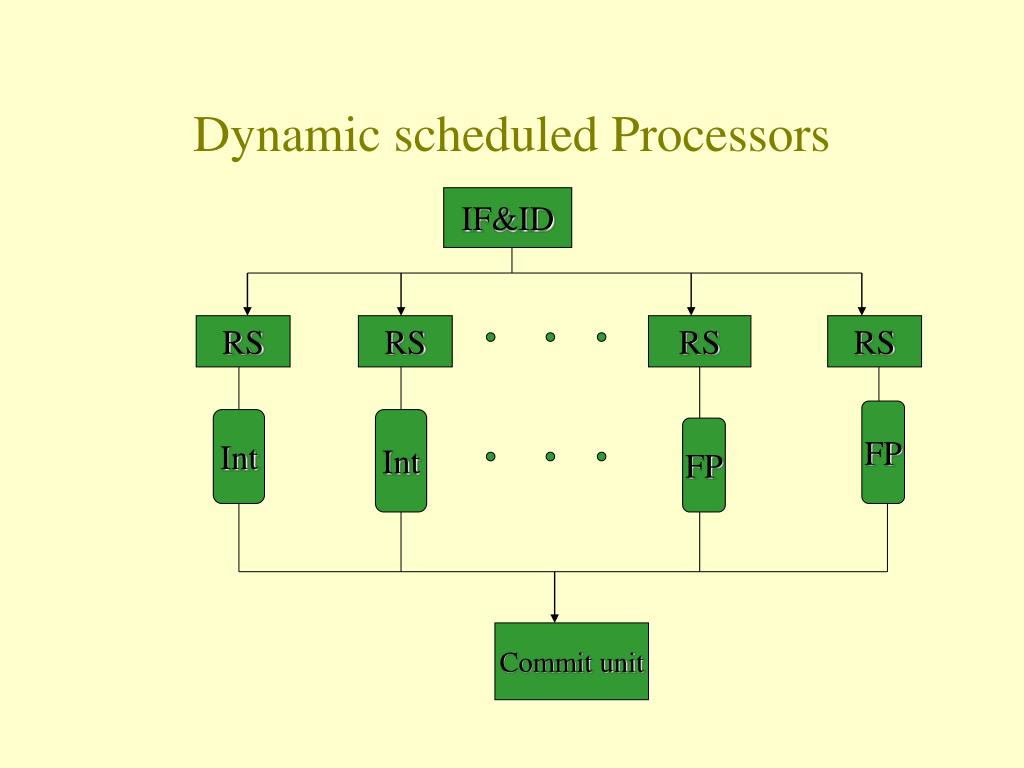 Dynamic scheduled Processors

IF&ID

RS

RS

RS

RS

Int

Int

FP

FP

Commit unit